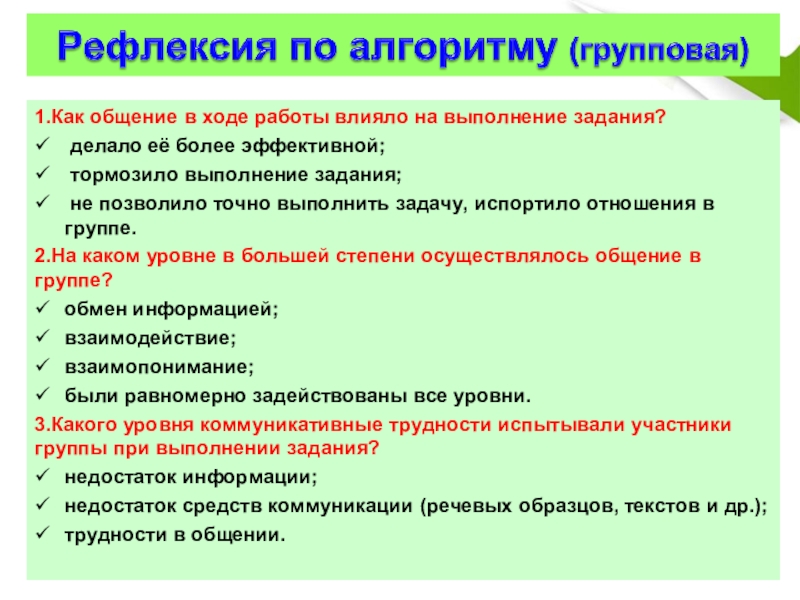 Рефлексия по алгоритму (групповая)

1.Как общение в ходе работы влияло на выполнение задания?
✓ делало её более эффективной;
✓ тормозило выполнение задания;
✓ не позволило точно выполнить задачу, испортило отношения в группе.
2.На каком уровне в большей степени осуществлялось общение в группе?
✓ обмен информацией;
✓ взаимодействие;
✓ взаимопонимание;
✓ были равномерно задействованы все уровни.
3.Какого уровня коммуникативные трудности испытывали участники группы при выполнении задания?
✓ недостаток информации;
✓ недостаток средств коммуникации (речевых образцов, текстов и др.);
✓ трудности в общении.